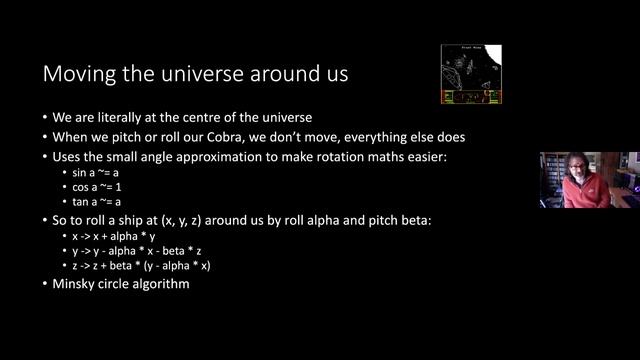 Moving the universe around us

• We are literally at the centre of the universe
• When we pitch or roll our Cobra, we don't move, everything else does
• Uses the small angle approximation to make rotation maths easier:
  • sin a ~= a
  • cos a ~= 1
  • tan a ~= a
• So to roll a ship at (x, y, z) around us by roll alpha and pitch beta:
  • x -> x + alpha * y
  • y -> y - alpha * x - beta * z
  • z -> z + beta * (y - alpha * x)
• Minsky circle algorithm